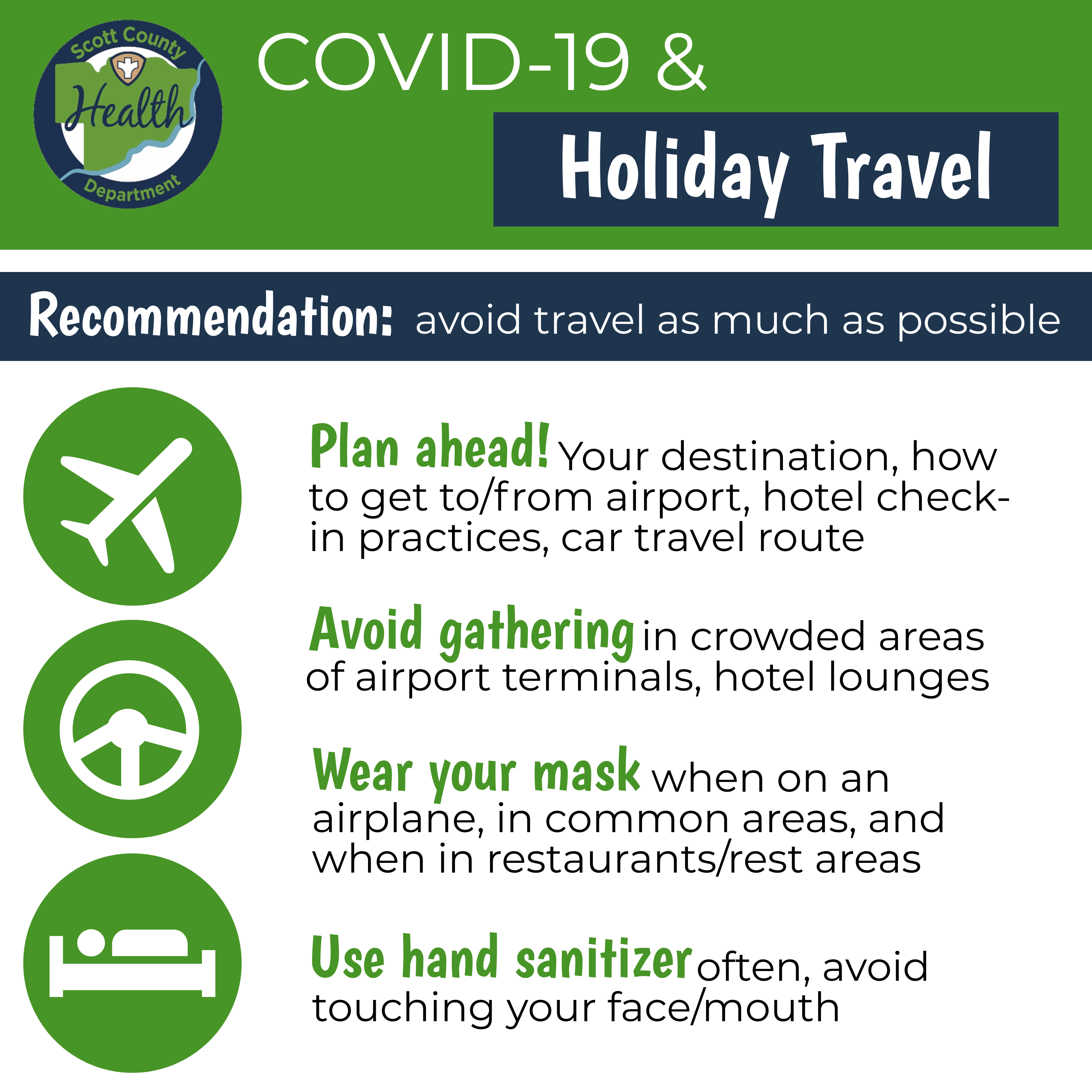 Scott County Health Department

COVID-19 &

Holiday Travel

Recommendation: avoid travel as much as possible

Plan ahead! Your destination, how to get to/from airport, hotel check-in practices, car travel route

Avoid gathering in crowded areas of airport terminals, hotel lounges

Wear your mask when on an airplane, in common areas, and when in restaurants/rest areas

Use hand sanitizer often, avoid touching your face/mouth